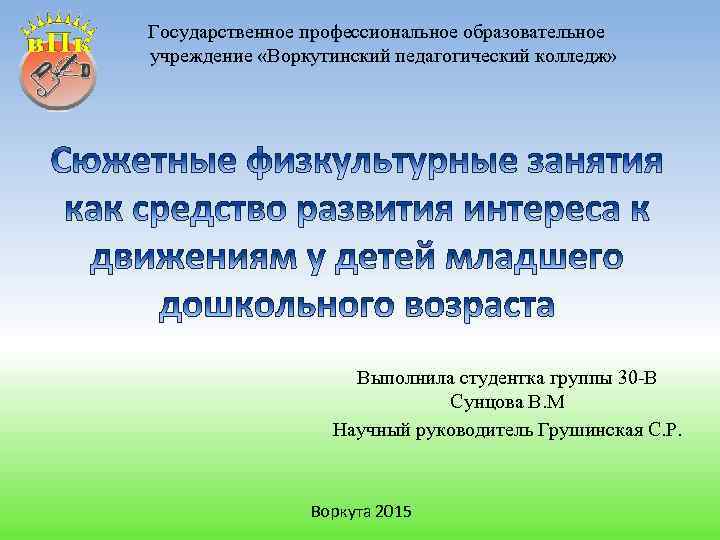 ВПК

Государственное профессиональное образовательное учреждение «Воркутинский педагогический колледж»

Сюжетные физкультурные занятия как средство развития интереса к движениям у детей младшего дошкольного возраста

Выполнила студентка группы 30-В
Сунцова В.М
Научный руководитель Грушинская С.Р.

Воркута 2015